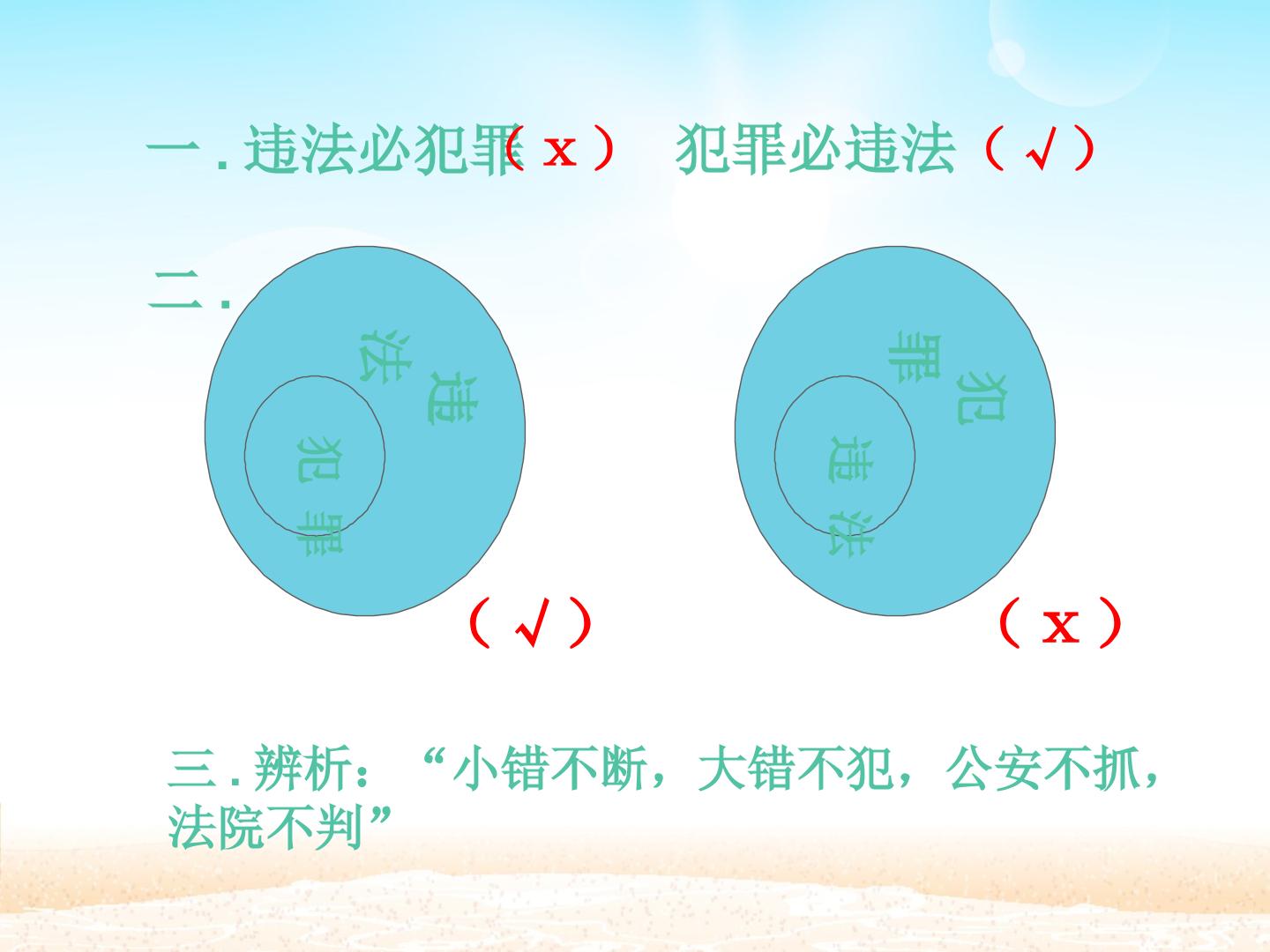 一 . 违法必犯罪（ x ） 犯罪必违法（ √ ）

二 .

违法

犯罪

（ √ ）

犯罪

违法

（ x ）

三 . 辨析：“小错不断，大错不犯，公安不抓，法院不判”